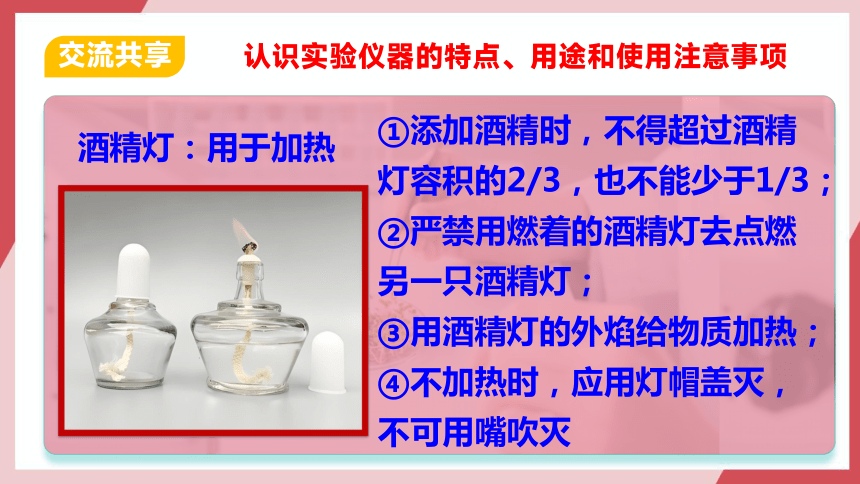 交流共享

认识实验仪器的特点、用途和使用注意事项

酒精灯：用于加热

①添加酒精时，不得超过酒精灯容积的2/3，也不能少于1/3；
②严禁用燃着的酒精灯去点燃另一只酒精灯；
③用酒精灯的外焰给物质加热；
④不加热时，应用灯帽盖灭，不可用嘴吹灭